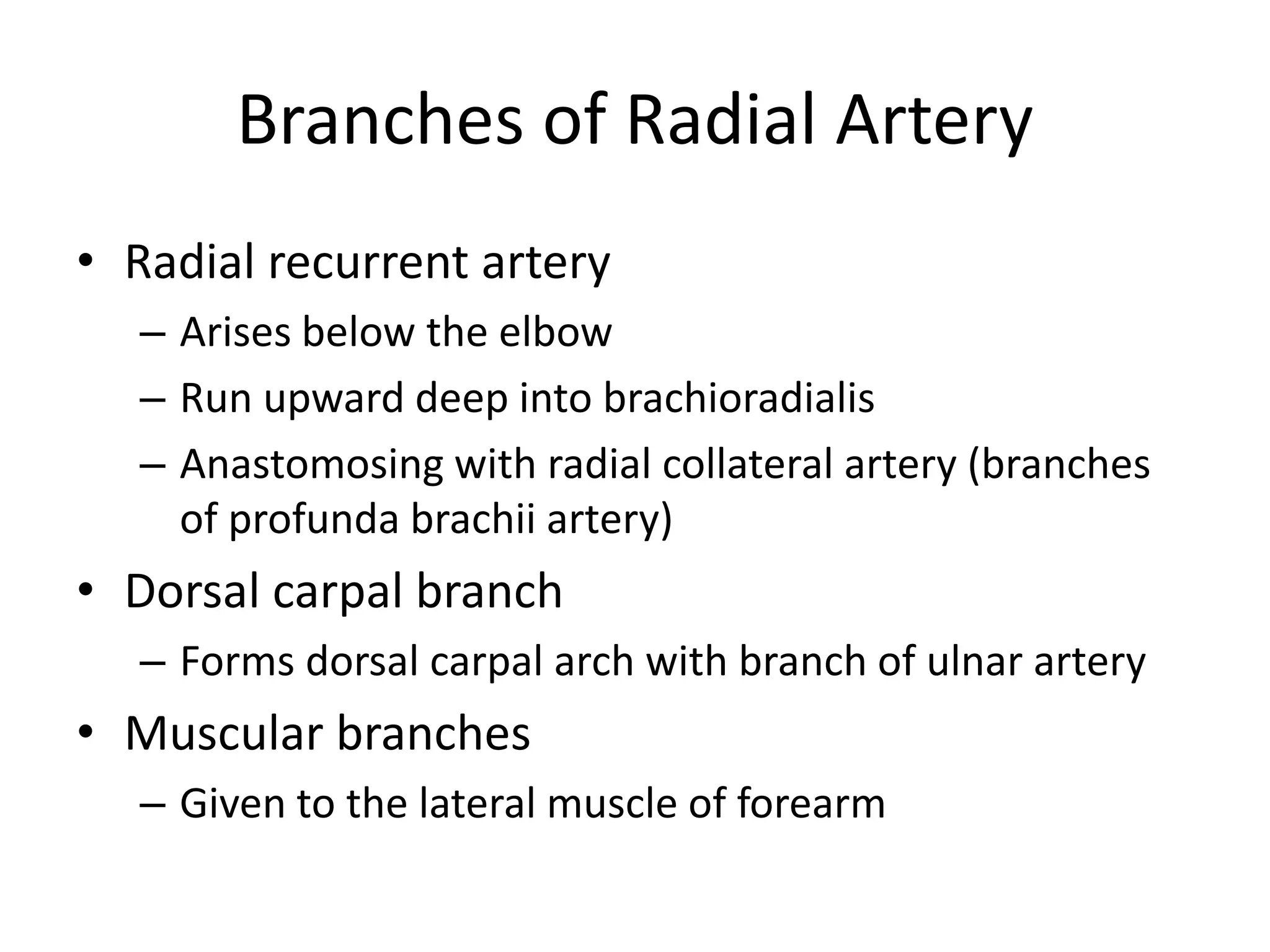 Branches of Radial Artery

• Radial recurrent artery
  – Arises below the elbow
  – Run upward deep into brachioradialis
  – Anastomosing with radial collateral artery (branches of profunda brachii artery)
• Dorsal carpal branch
  – Forms dorsal carpal arch with branch of ulnar artery
• Muscular branches
  – Given to the lateral muscle of forearm